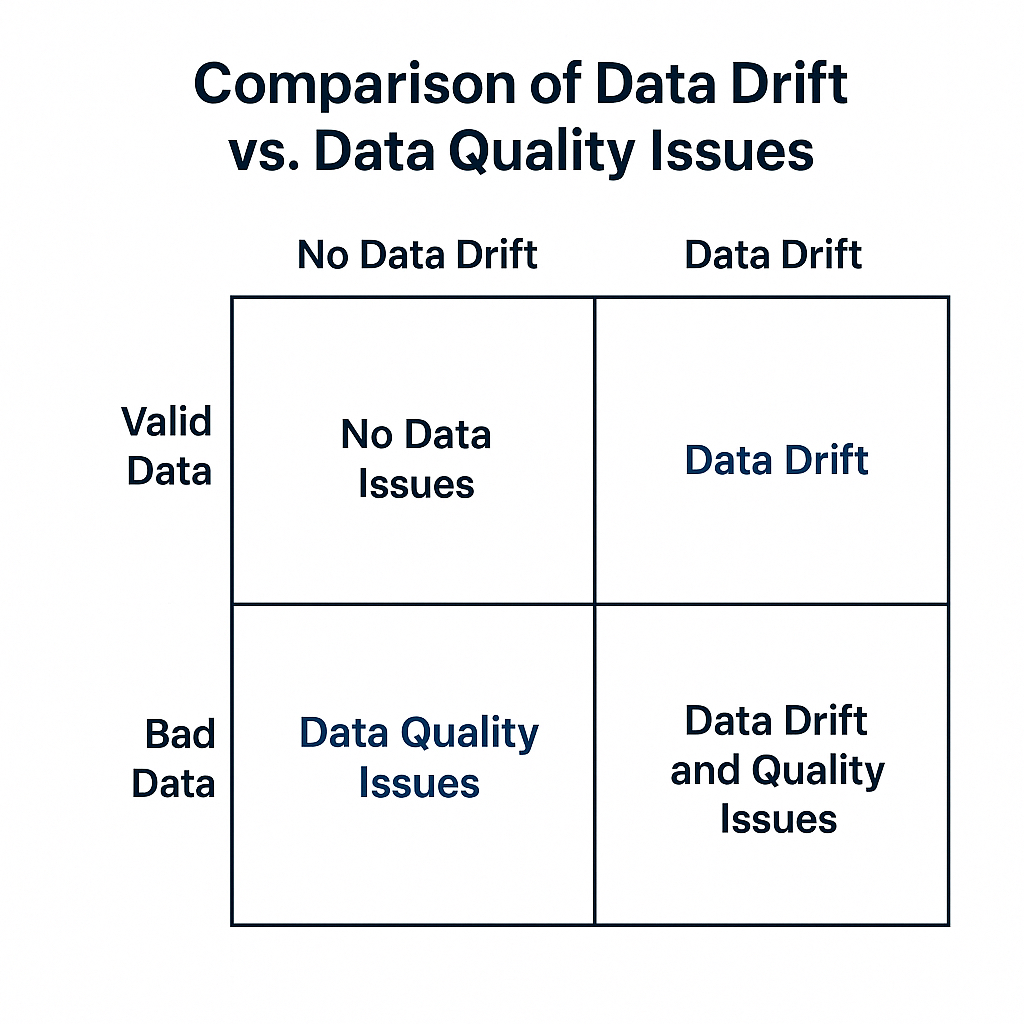 Comparison of Data Drift vs. Data Quality Issues

| | No Data Drift | Data Drift |
|---|---|---|
| Valid Data | No Data Issues | Data Drift |
| Bad Data | Data Quality Issues | Data Drift and Quality Issues |